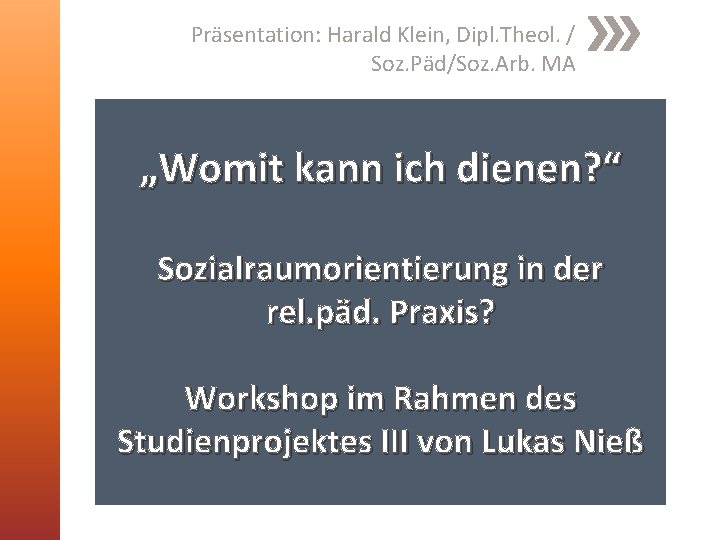 Präsentation: Harald Klein, Dipl.Theol. / Soz.Päd/Soz.Arb. MA

„Womit kann ich dienen?“

Sozialraumorientierung in der rel.päd. Praxis?

Workshop im Rahmen des Studienprojektes III von Lukas Nieß